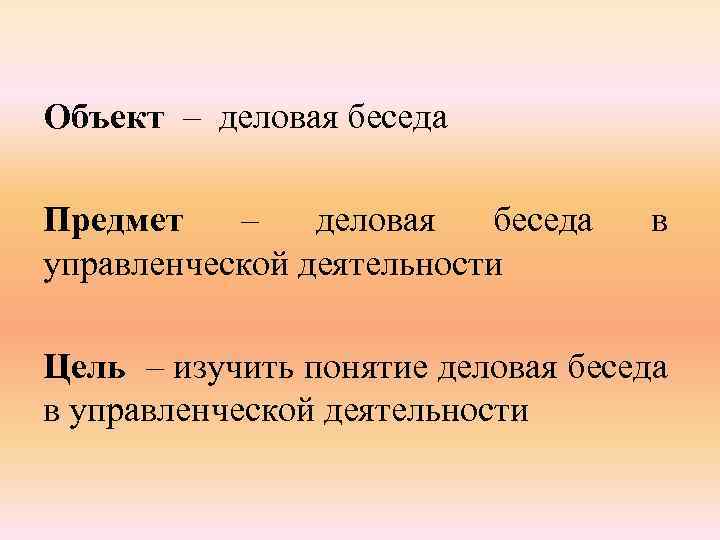 Объект – деловая беседа

Предмет – деловая беседа в управленческой деятельности

Цель – изучить понятие деловая беседа в управленческой деятельности